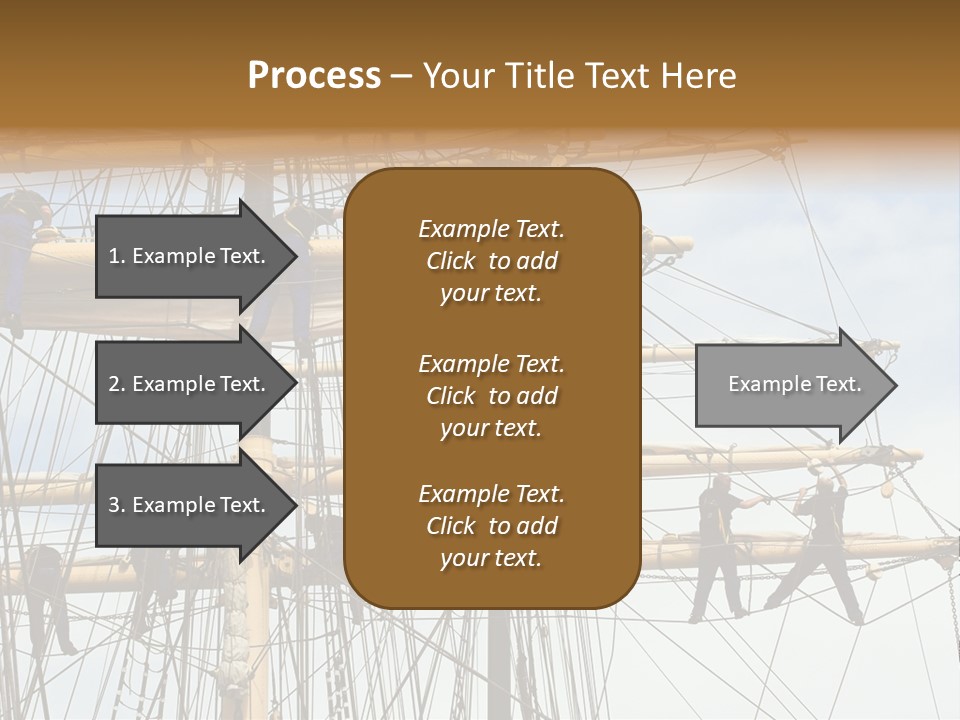 Process – Your Title Text Here

1. Example Text.

2. Example Text.

3. Example Text.

Example Text. Click to add your text.

Example Text. Click to add your text.

Example Text. Click to add your text.

Example Text.